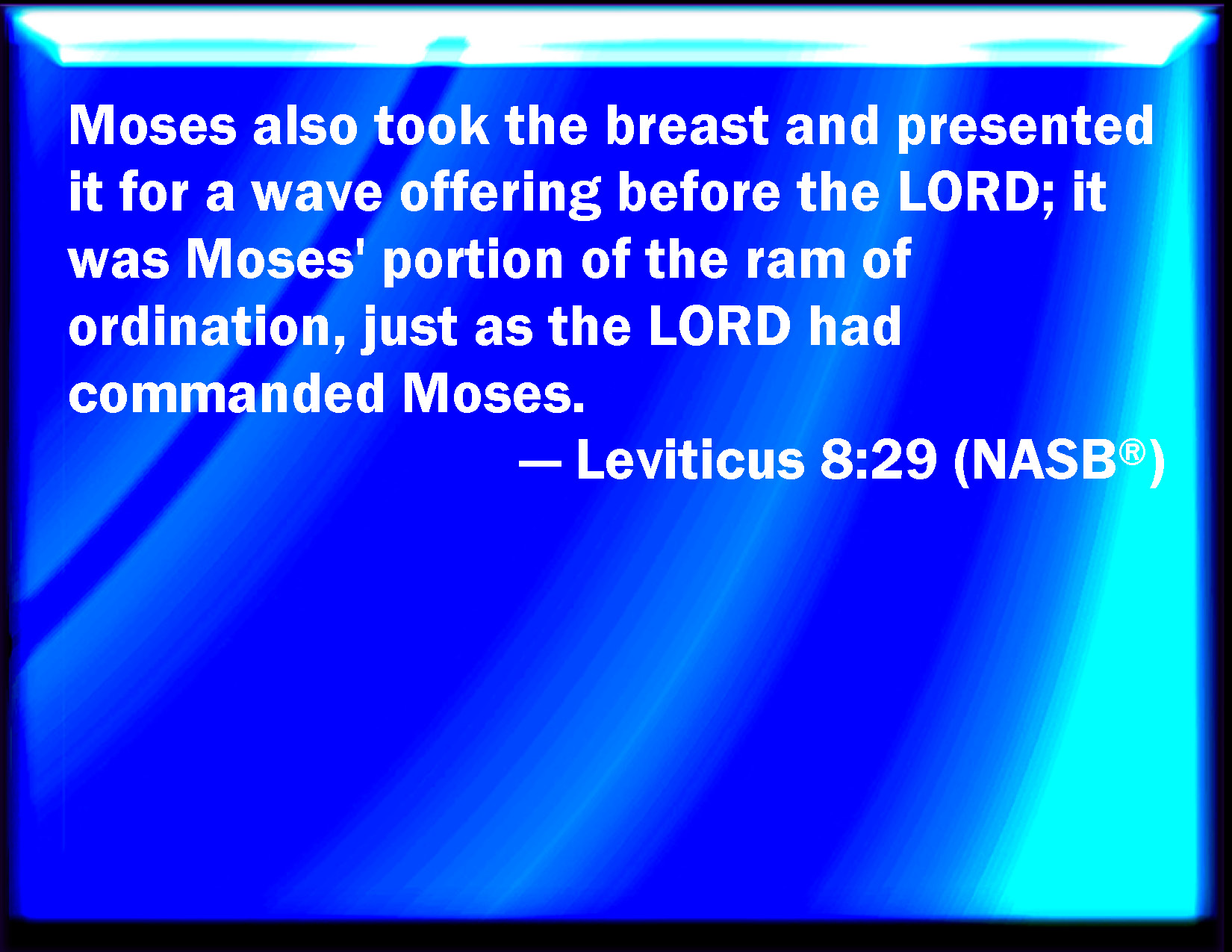 Moses also took the breast and presented it for a wave offering before the LORD; it was Moses' portion of the ram of ordination, just as the LORD had commanded Moses.

— Leviticus 8:29 (NASB®)